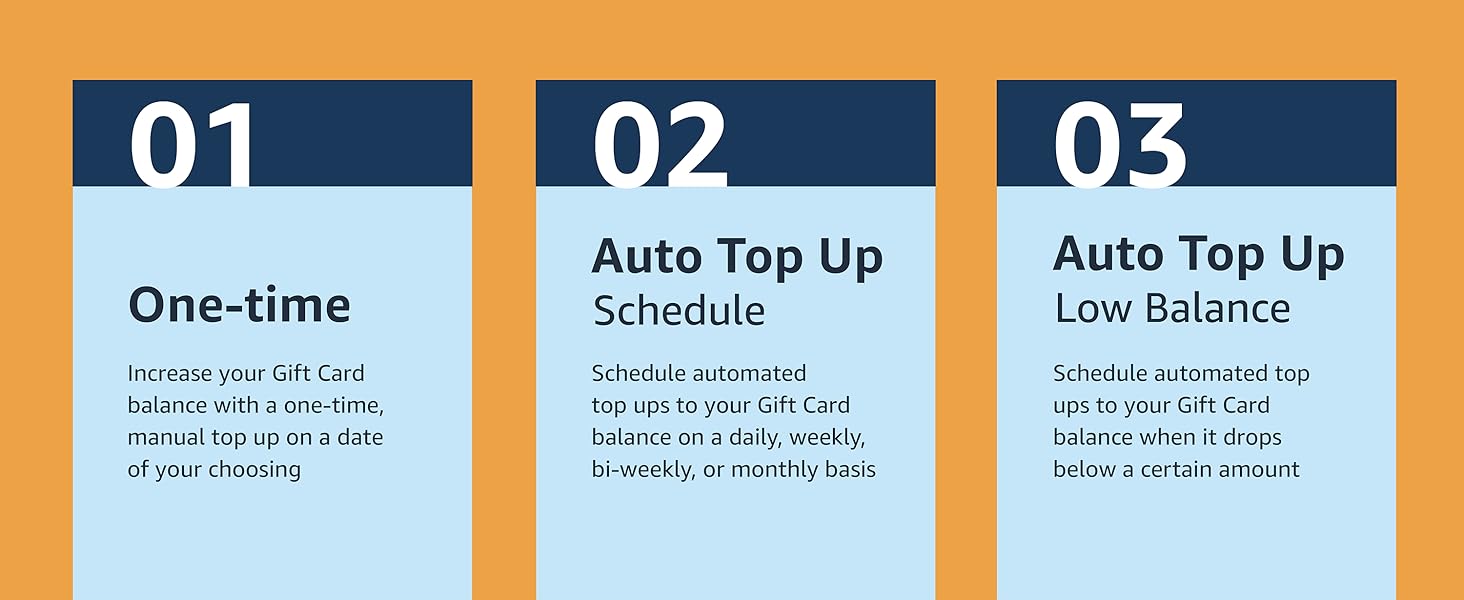 01

One-time

Increase your Gift Card balance with a one-time, manual top up on a date of your choosing

02

Auto Top Up
Schedule

Schedule automated top ups to your Gift Card balance on a daily, weekly, bi-weekly, or monthly basis

03

Auto Top Up
Low Balance

Schedule automated top ups to your Gift Card balance when it drops below a certain amount